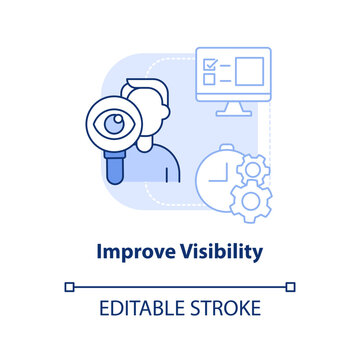 Improve Visibility

EDITABLE STROKE